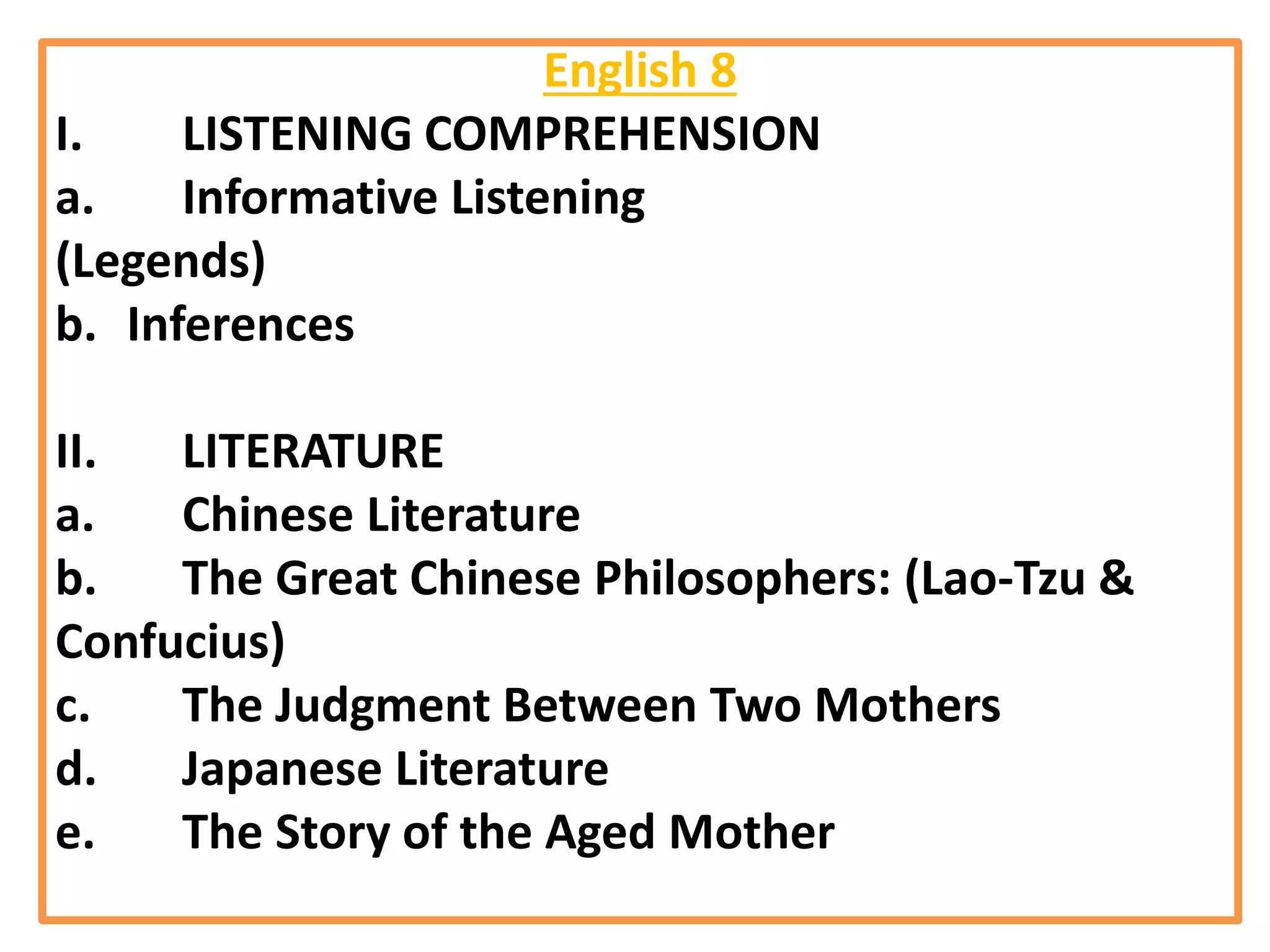 English 8

I. LISTENING COMPREHENSION
a. Informative Listening (Legends)
b. Inferences

II. LITERATURE
a. Chinese Literature
b. The Great Chinese Philosophers: (Lao-Tzu & Confucius)
c. The Judgment Between Two Mothers
d. Japanese Literature
e. The Story of the Aged Mother